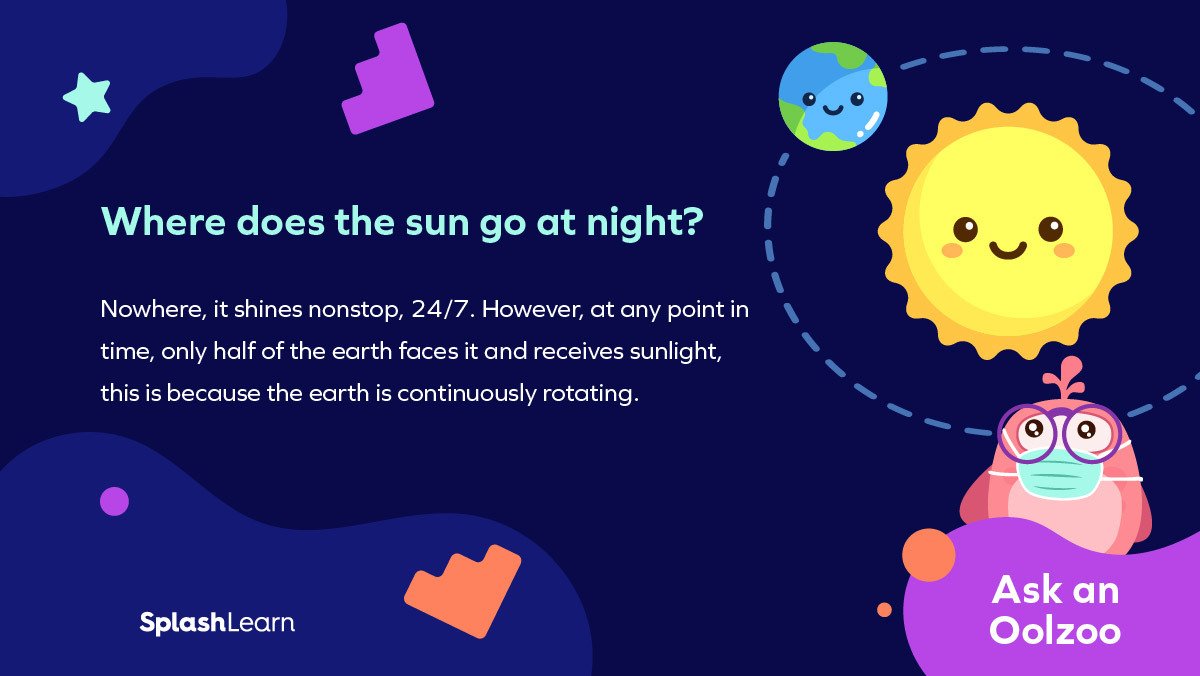 Where does the sun go at night?

Nowhere, it shines nonstop, 24/7. However, at any point in time, only half of the earth faces it and receives sunlight, this is because the earth is continuously rotating.

SplashLearn

Ask an Oolzoo